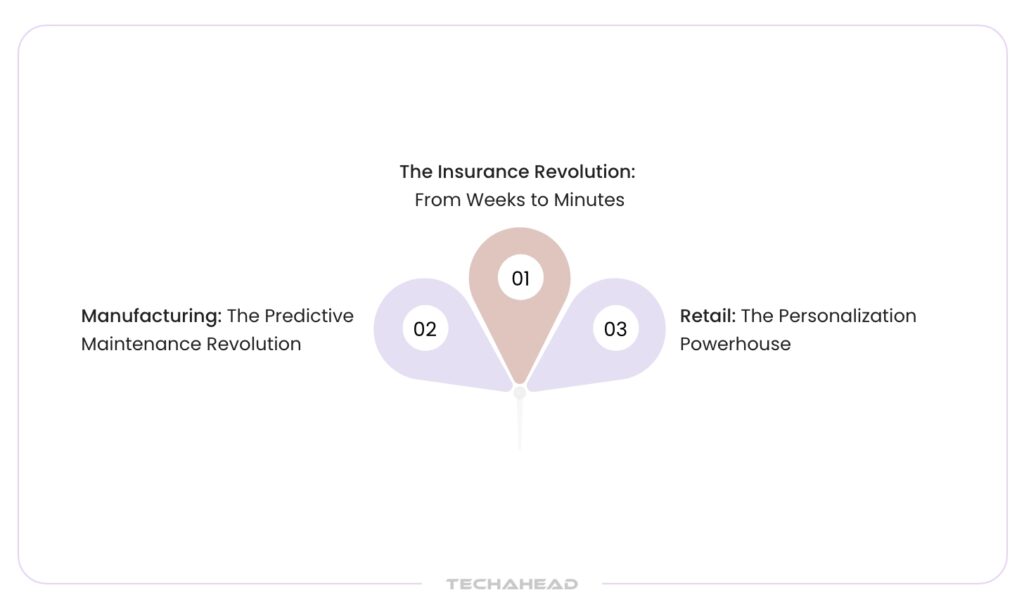 The Insurance Revolution: From Weeks to Minutes

01

Manufacturing: The Predictive Maintenance Revolution

02

03

Retail: The Personalization Powerhouse

TECHAHEAD